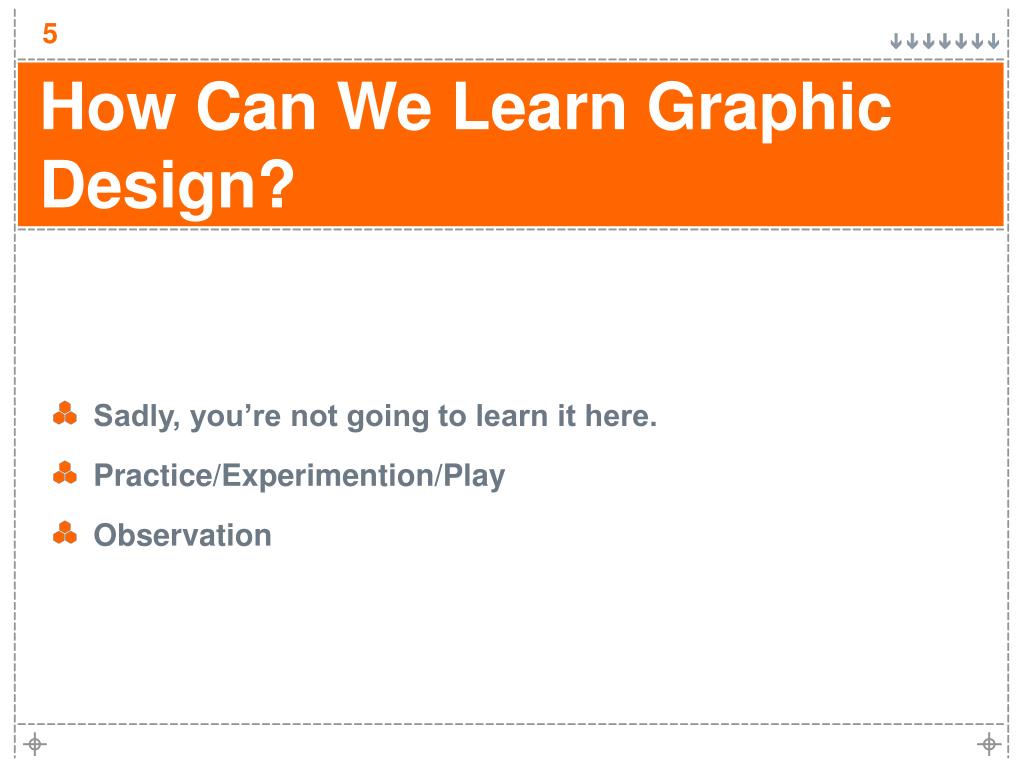 5

How Can We Learn Graphic Design?

Sadly, you’re not going to learn it here.

Practice/Experimention/Play

Observation